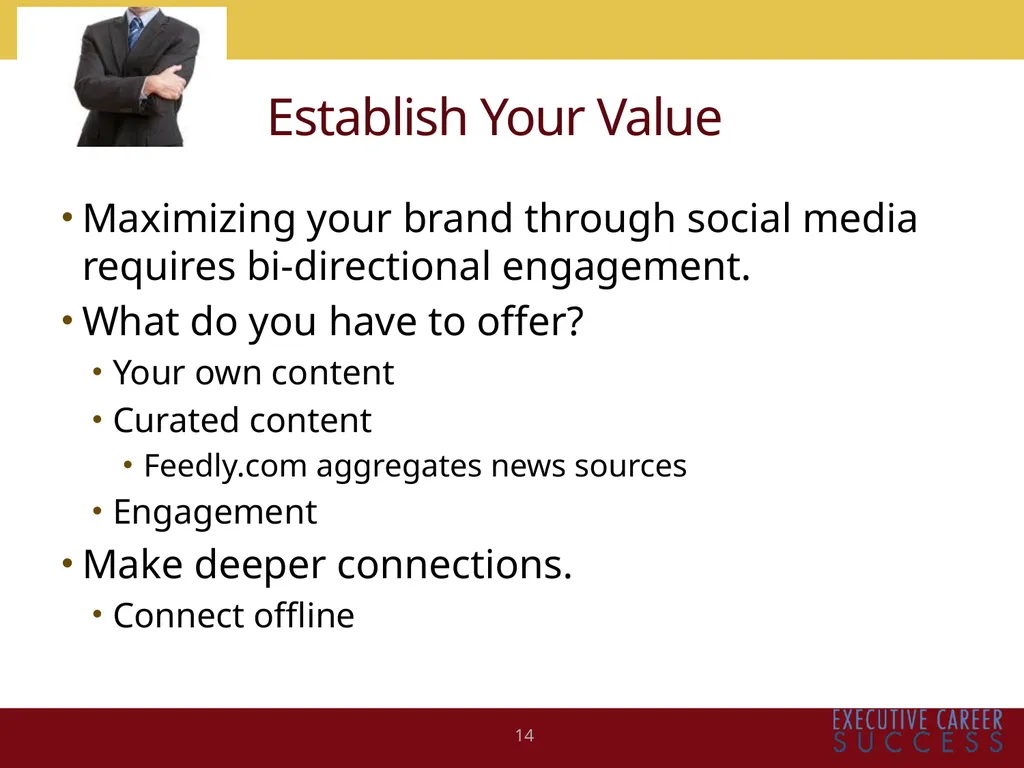 Establish Your Value

• Maximizing your brand through social media requires bi-directional engagement.
• What do you have to offer?
 • Your own content
 • Curated content
  • Feedly.com aggregates news sources
 • Engagement
• Make deeper connections.
 • Connect offline

14

EXECUTIVE CAREER
SUCCESS